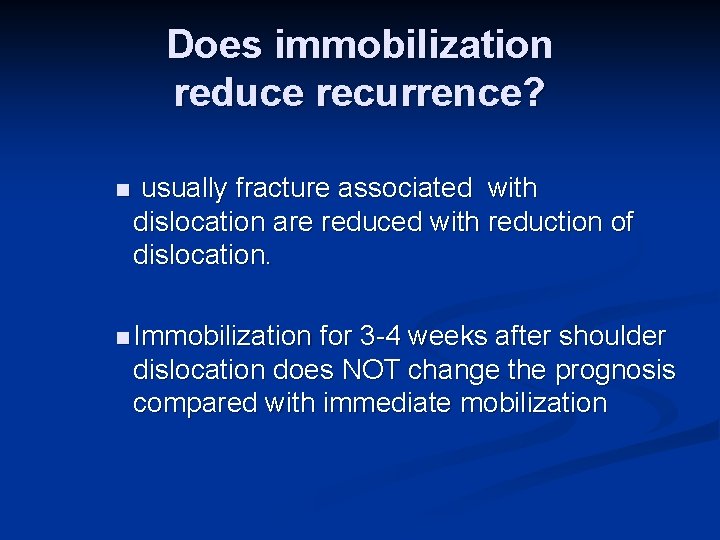 Does immobilization reduce recurrence?

■ usually fracture associated with dislocation are reduced with reduction of dislocation.

■ Immobilization for 3-4 weeks after shoulder dislocation does NOT change the prognosis compared with immediate mobilization